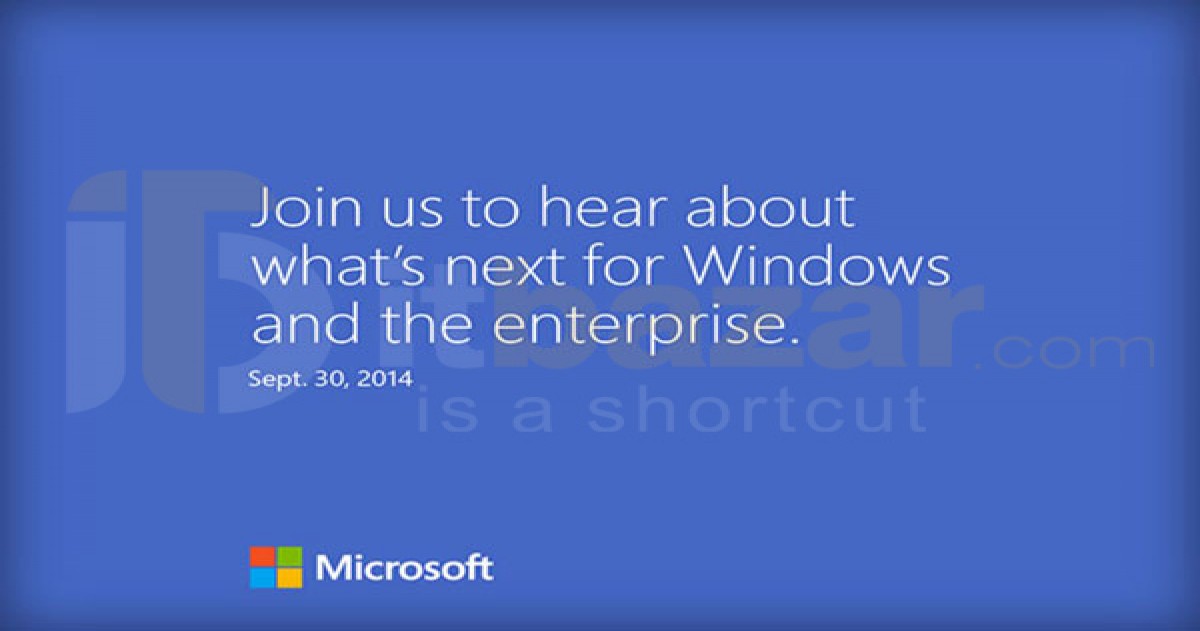 Join us to hear about what's next for Windows and the enterprise.

Sept. 30, 2014

itbazar.com
is a shortcut

Microsoft